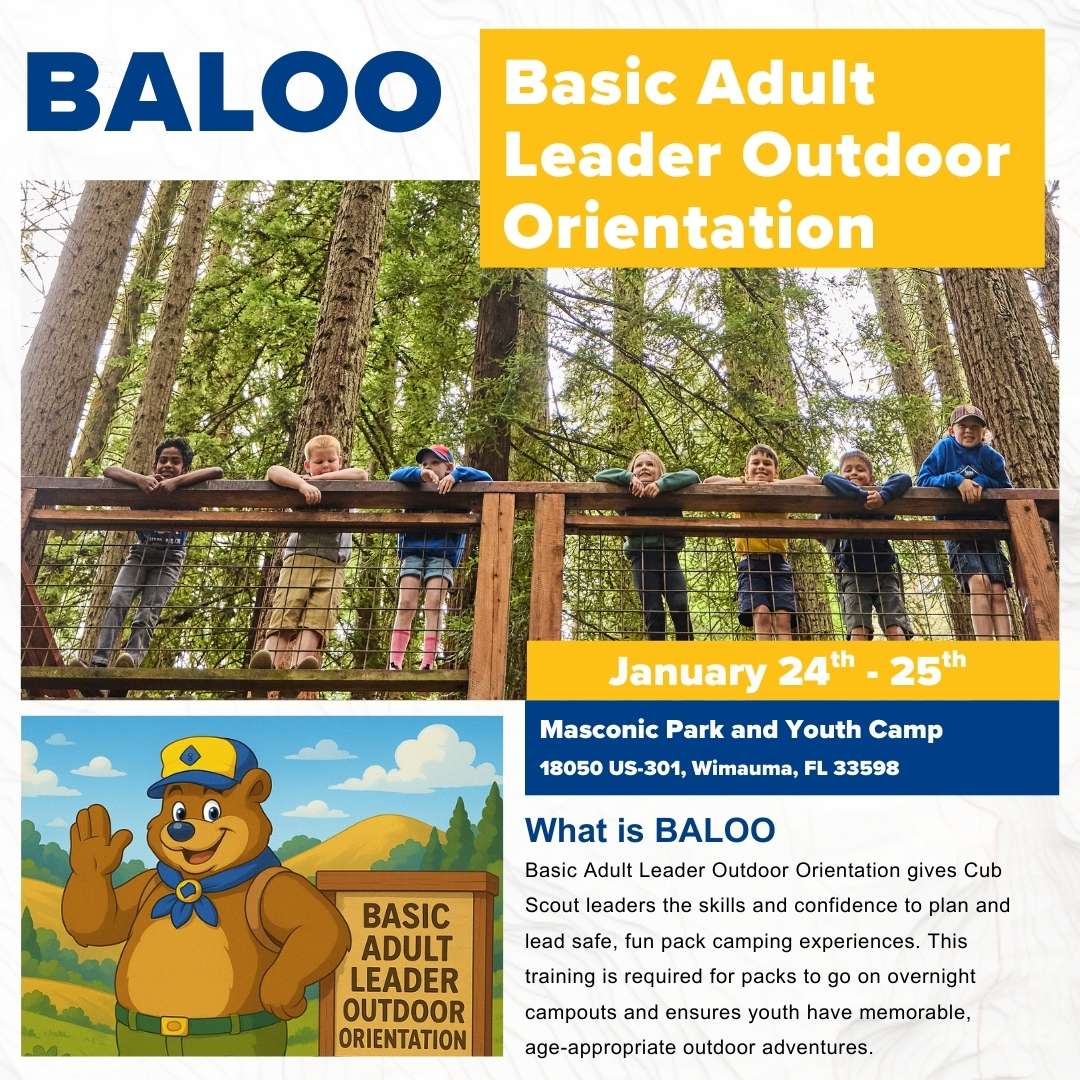 BALOO

Basic Adult Leader Outdoor Orientation

January $24^{th}$ - $25^{th}$

Masconic Park and Youth Camp
18050 US-301, Wimauma, FL 33598

BASIC ADULT LEADER OUTDOOR ORIENTATION

What is BALOO

Basic Adult Leader Outdoor Orientation gives Cub Scout leaders the skills and confidence to plan and lead safe, fun pack camping experiences. This training is required for packs to go on overnight campouts and ensures youth have memorable, age-appropriate outdoor adventures.